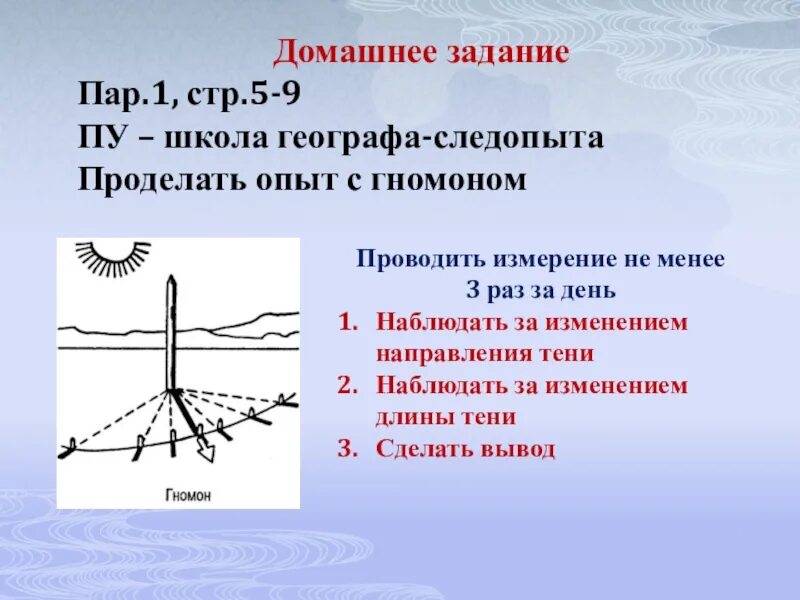 Домашнее задание
Пар.1, стр.5-9
ПУ – школа географа-следопыта
Проделать опыт с гномоном

Гномон

Проводить измерение не менее 3 раз за день
1. Наблюдать за изменением направления тени
2. Наблюдать за изменением длины тени
3. Сделать вывод